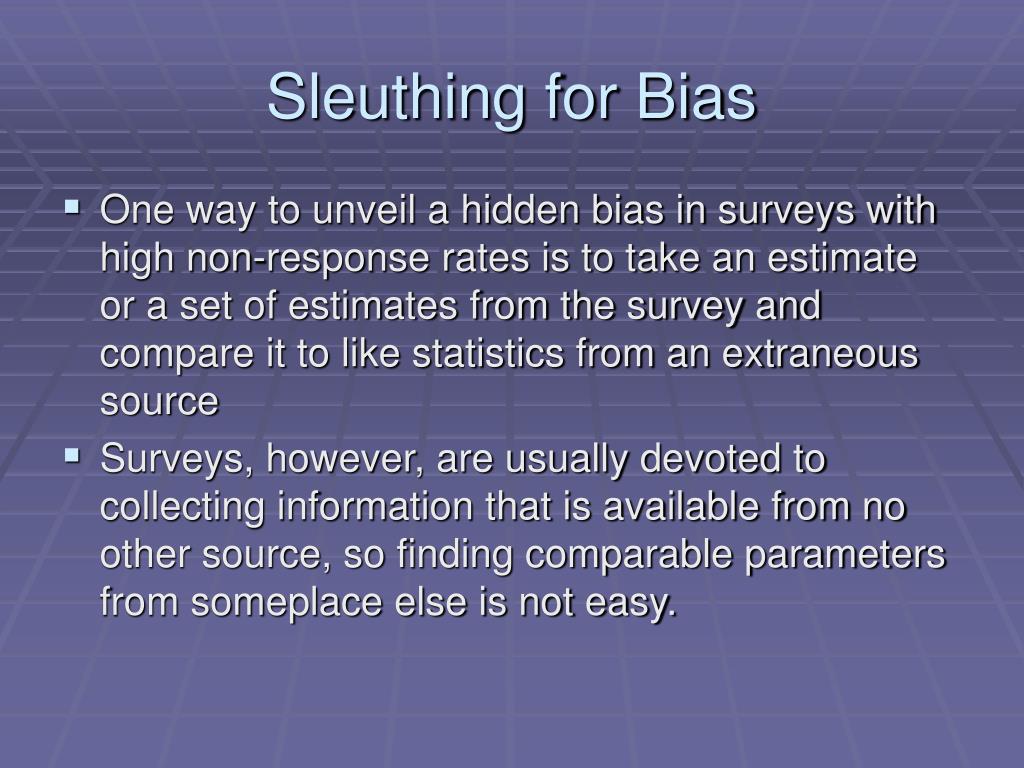 Sleuthing for Bias

▪ One way to unveil a hidden bias in surveys with high non-response rates is to take an estimate or a set of estimates from the survey and compare it to like statistics from an extraneous source

▪ Surveys, however, are usually devoted to collecting information that is available from no other source, so finding comparable parameters from someplace else is not easy.